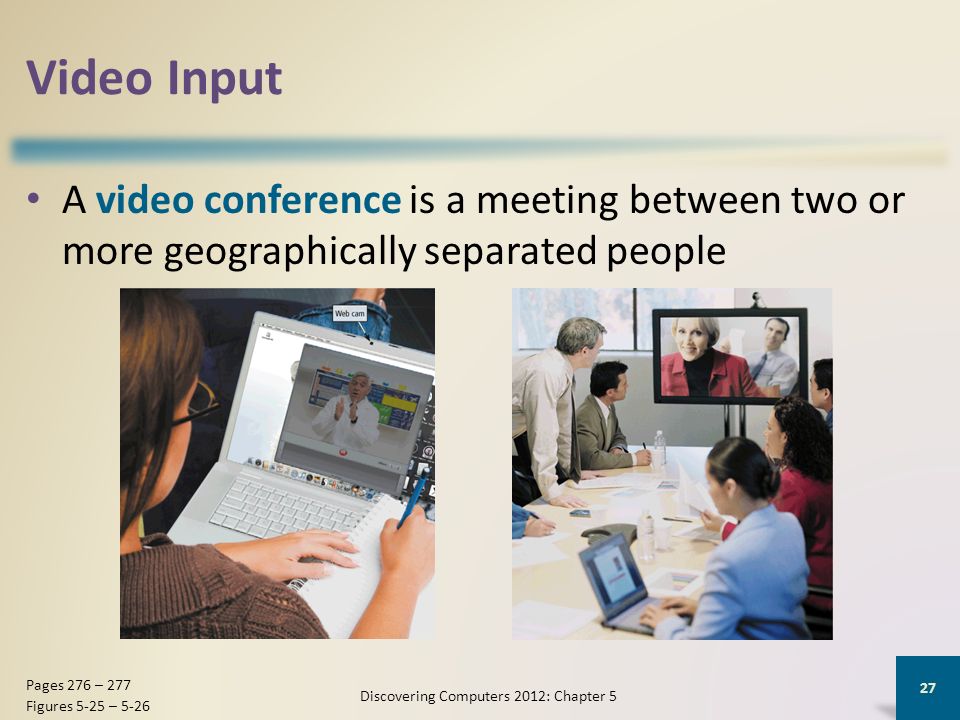 Video Input

• A video conference is a meeting between two or more geographically separated people

Web cam

Pages 276 – 277
Figures 5-25 – 5-26

Discovering Computers 2012: Chapter 5

27